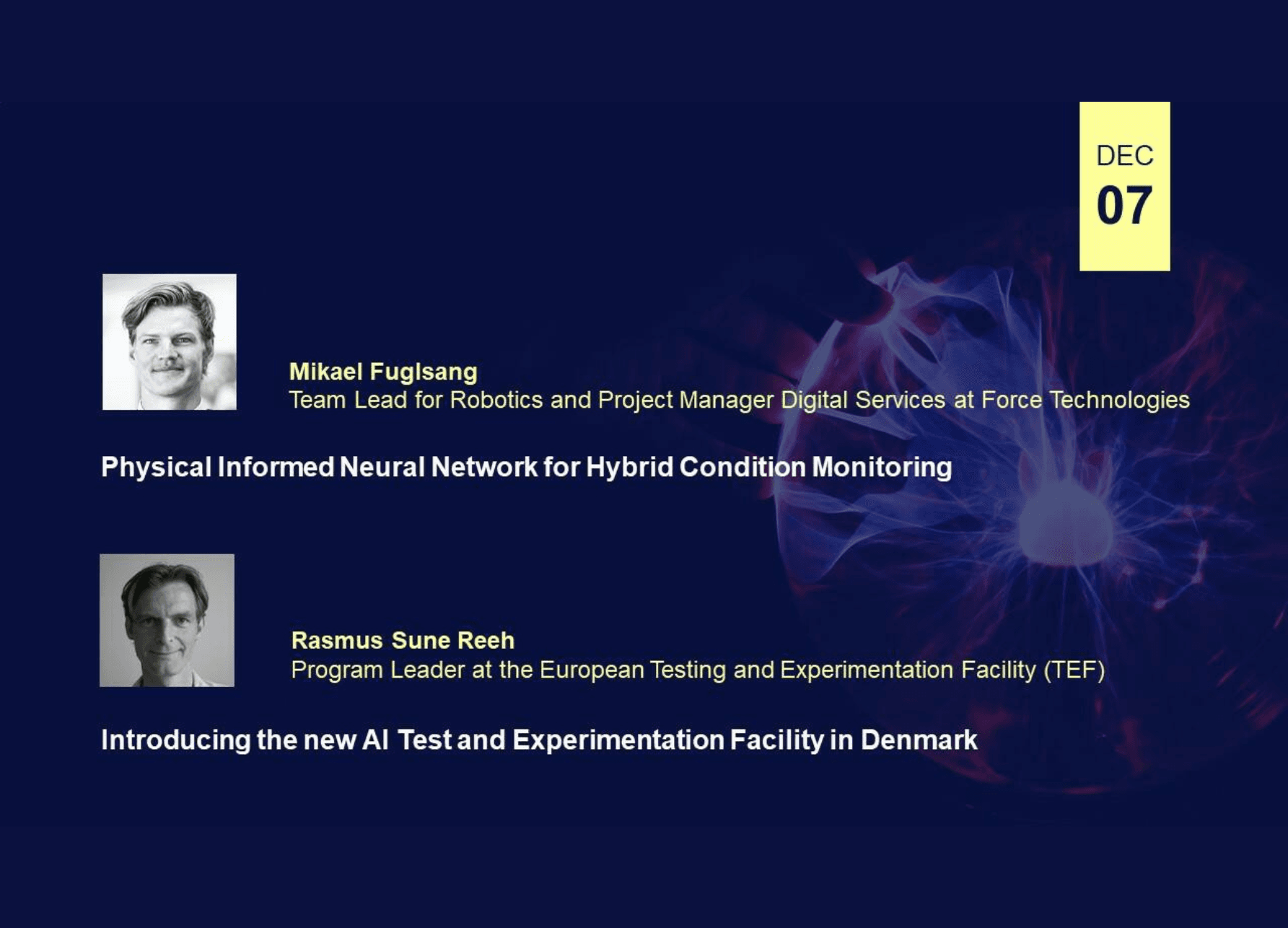 DEC
07

Mikael Fuglsang
Team Lead for Robotics and Project Manager Digital Services at Force Technologies

Physical Informed Neural Network for Hybrid Condition Monitoring

Rasmus Sune Reeh
Program Leader at the European Testing and Experimentation Facility (TEF)

Introducing the new AI Test and Experimentation Facility in Denmark